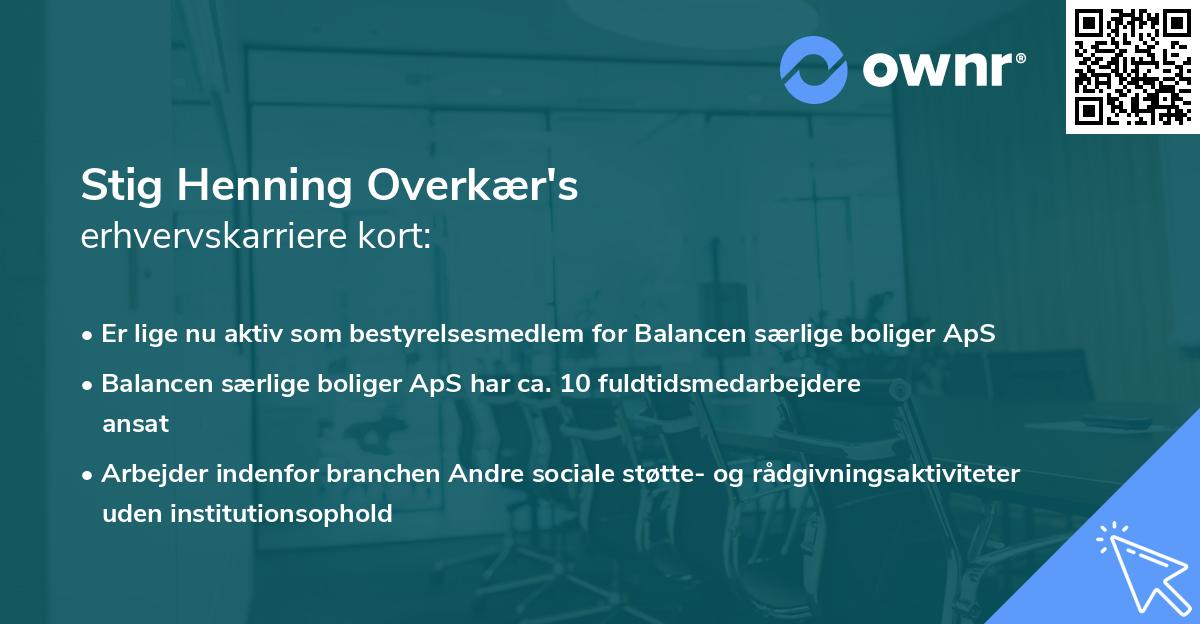 ownr®

Stig Henning Overkær's
erhvervskarriere kort:

• Er lige nu aktiv som bestyrelsesmedlem for Balancen særlige boliger ApS
• Balancen særlige boliger ApS har ca. 10 fuldtidsmedarbejdere ansat
• Arbejder indenfor branchen Andre sociale støtte- og rådgivningsaktiviteter uden institutionsophold